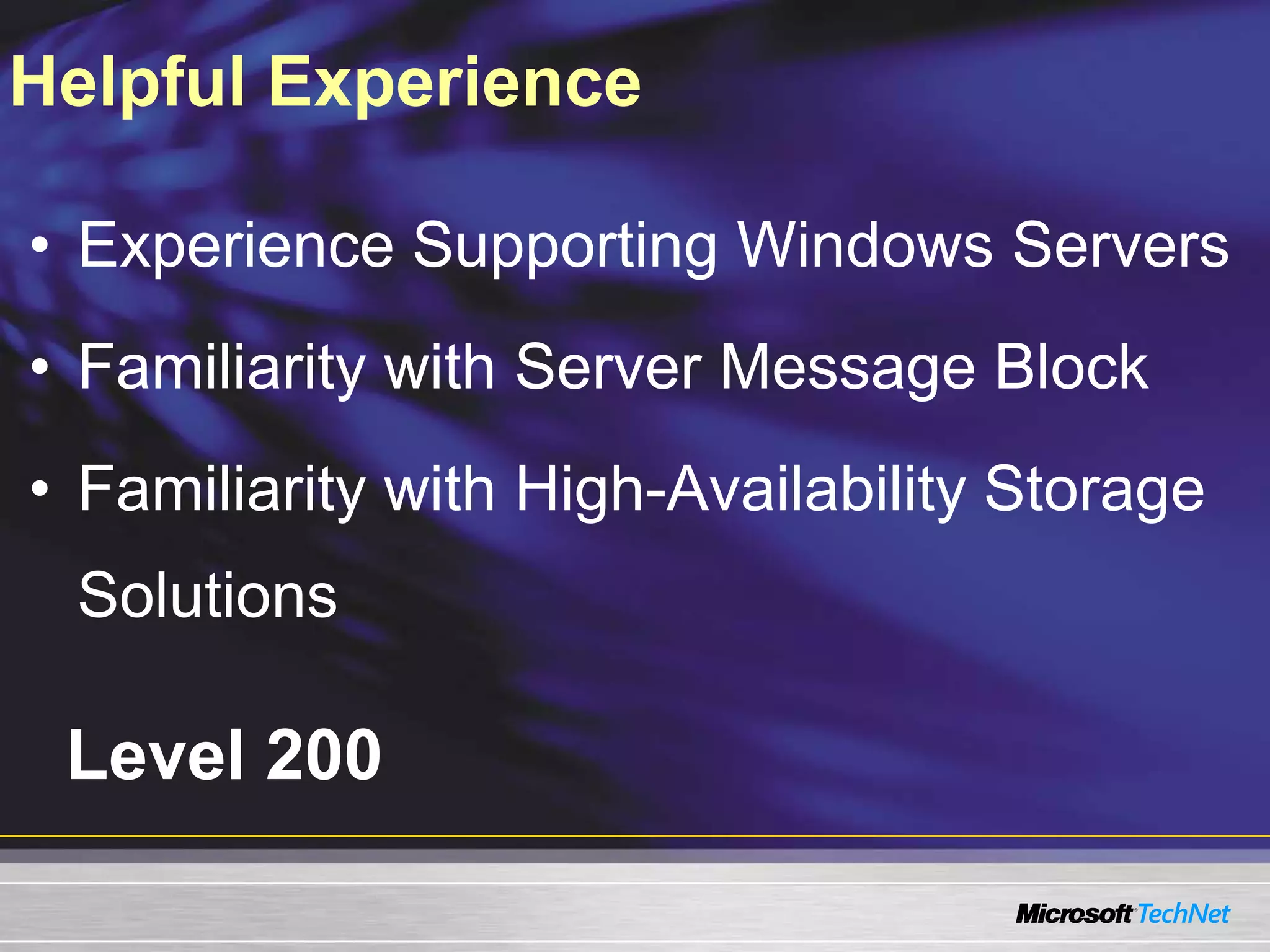 Helpful Experience

• Experience Supporting Windows Servers
• Familiarity with Server Message Block
• Familiarity with High-Availability Storage Solutions

Level 200

Microsoft TechNet